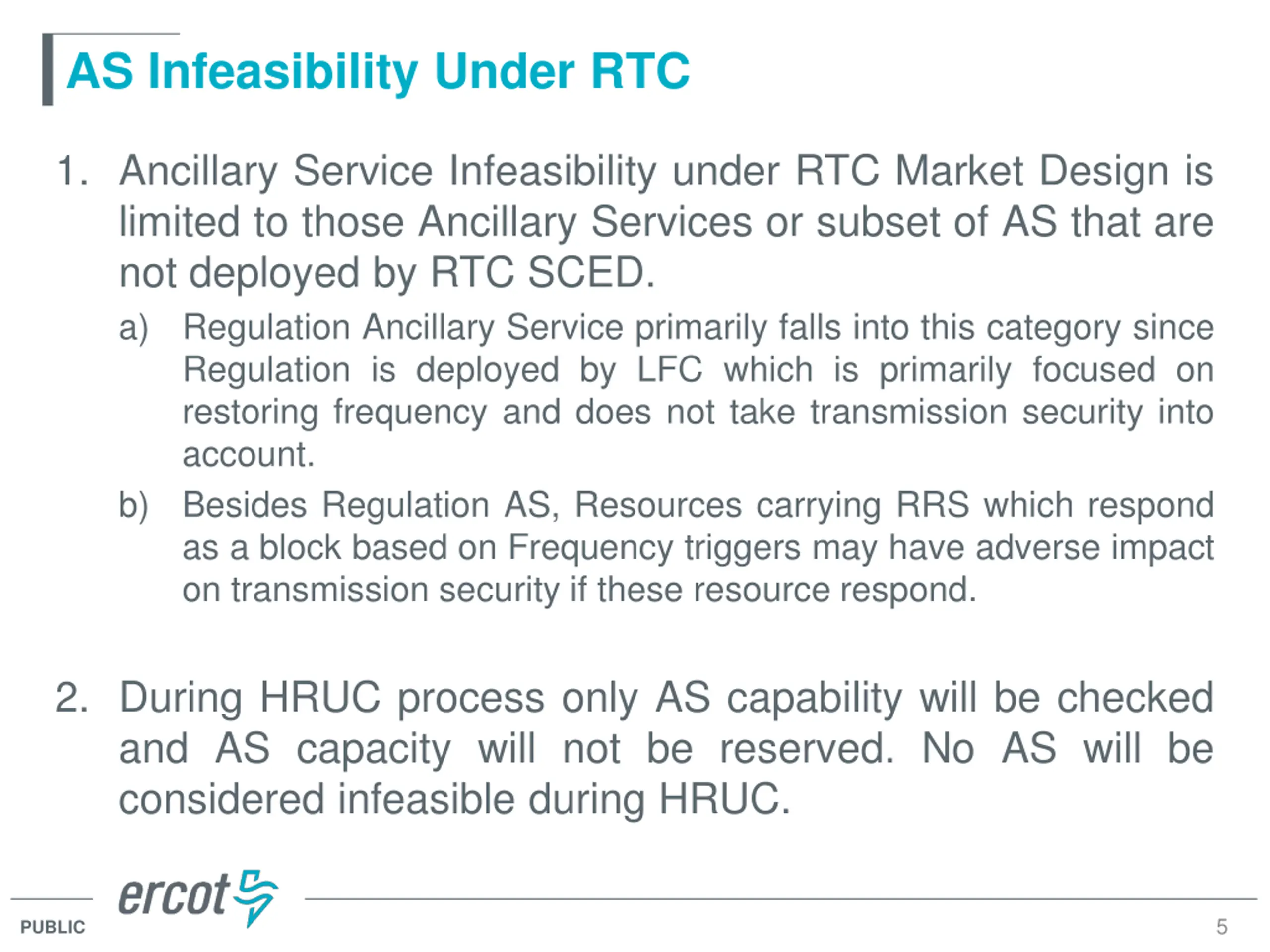 AS Infeasibility Under RTC

1. Ancillary Service Infeasibility under RTC Market Design is limited to those Ancillary Services or subset of AS that are not deployed by RTC SCED.

a) Regulation Ancillary Service primarily falls into this category since Regulation is deployed by LFC which is primarily focused on restoring frequency and does not take transmission security into account.

b) Besides Regulation AS, Resources carrying RRS which respond as a block based on Frequency triggers may have adverse impact on transmission security if these resource respond.

2. During HRUC process only AS capability will be checked and AS capacity will not be reserved. No AS will be considered infeasible during HRUC.

ercot

PUBLIC

5